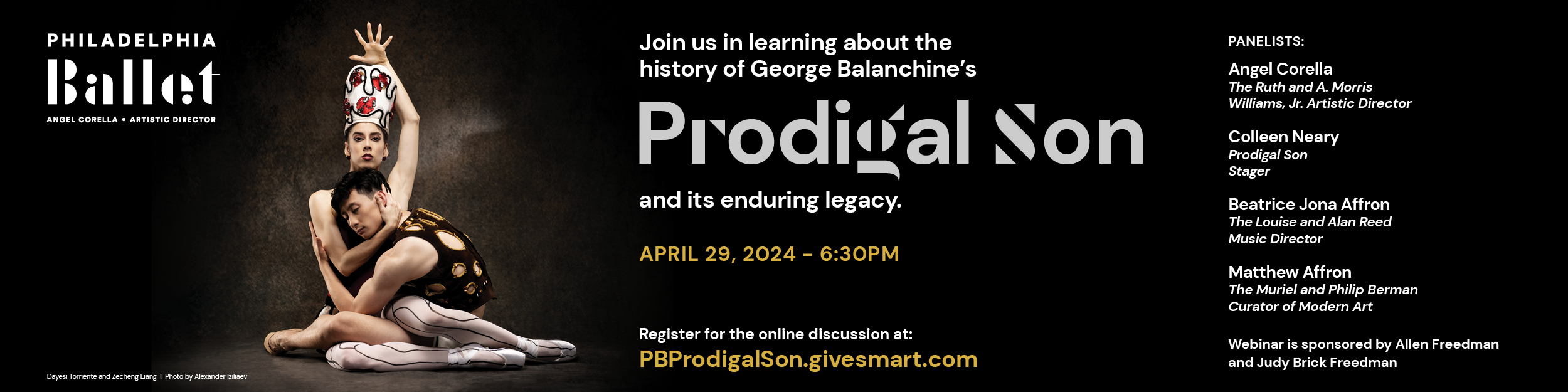 PHILADELPHIA
Ballet
ANGEL CORELLA • ARTISTIC DIRECTOR

Dayesi Torriente and Zecheng Liang | Photo by Alexander Iziliaev

Join us in learning about the history of George Balanchine's

Prodigal Son

and its enduring legacy.

APRIL 29, 2024 - 6:30PM

Register for the online discussion at:
PBProdigalSon.givesmart.com

PANELISTS:

Angel Corella
The Ruth and A. Morris Williams, Jr. Artistic Director

Colleen Neary
Prodigal Son Stager

Beatrice Jona Affron
The Louise and Alan Reed Music Director

Matthew Affron
The Muriel and Philip Berman Curator of Modern Art

Webinar is sponsored by Allen Freedman and Judy Brick Freedman